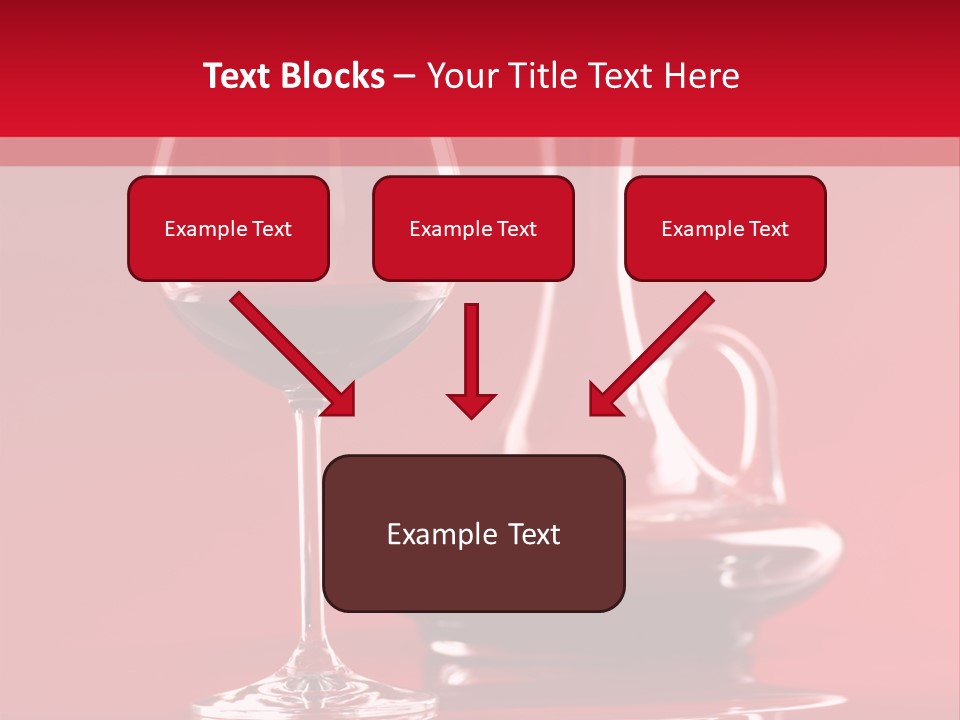 Text Blocks – Your Title Text Here

Example Text

Example Text

Example Text

Example Text